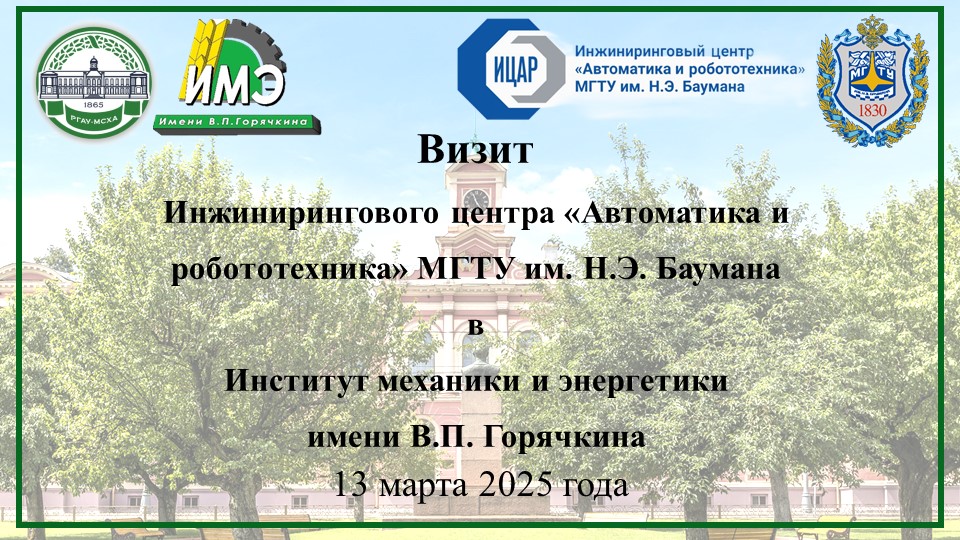 1865
РГАУ-МСХА

ИМЭ
Имени В.П.Горячкина

ИЦАР
Инжиниринговый центр «Автоматика и робототехника» МГТУ им. Н.Э. Баумана

МГТУ
1830

Визит

Инжинирингового центра «Автоматика и робототехника» МГТУ им. Н.Э. Баумана

в

Институт механики и энергетики

имени В.П. Горячкина

13 марта 2025 года